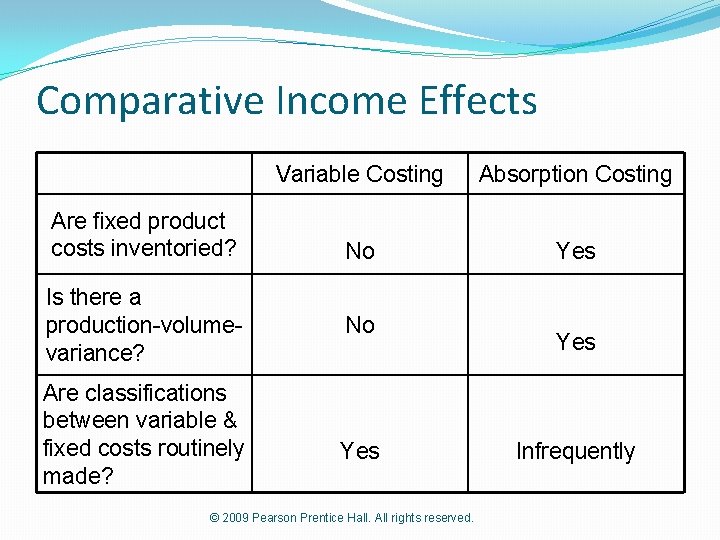 Comparative Income Effects

| | Variable Costing | Absorption Costing |
|---|---|---|
| Are fixed product costs inventoried? | No | Yes |
| Is there a production-volume-variance? | No | Yes |
| Are classifications between variable & fixed costs routinely made? | Yes | Infrequently |

© 2009 Pearson Prentice Hall. All rights reserved.